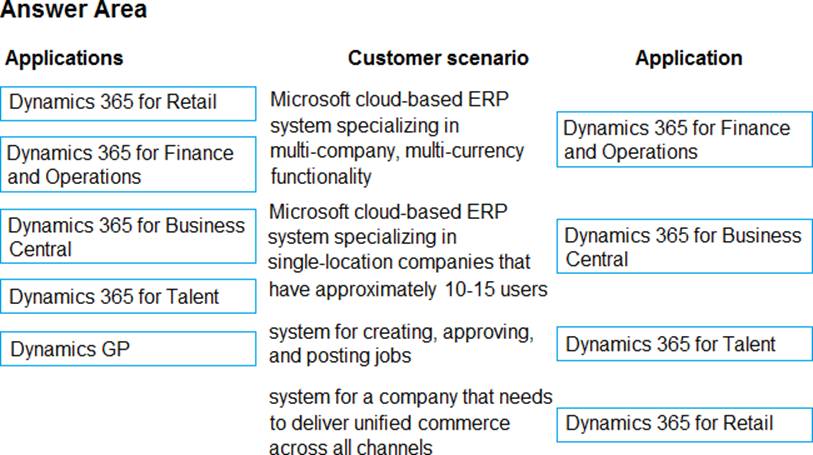 Answer Area

Applications

Dynamics 365 for Retail

Dynamics 365 for Finance and Operations

Dynamics 365 for Business Central

Dynamics 365 for Talent

Dynamics GP

Customer scenario

Microsoft cloud-based ERP system specializing in multi-company, multi-currency functionality

Microsoft cloud-based ERP system specializing in single-location companies that have approximately 10-15 users

system for creating, approving, and posting jobs

system for a company that needs to deliver unified commerce across all channels

Application

Dynamics 365 for Finance and Operations

Dynamics 365 for Business Central

Dynamics 365 for Talent

Dynamics 365 for Retail